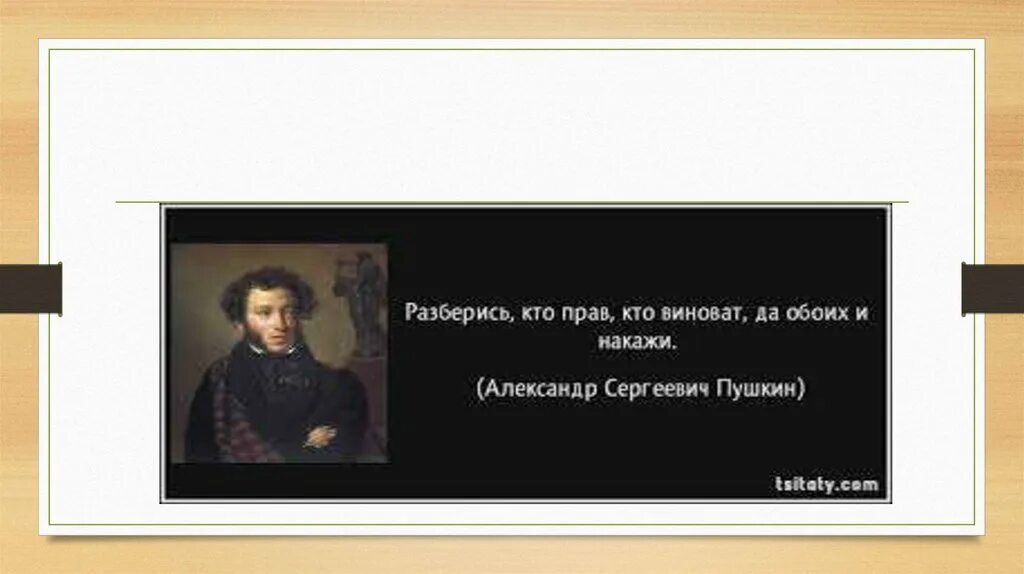 Разберись, кто прав, кто виноват, да обоих и накажи.

(Александр Сергеевич Пушкин)

tsitaty.com